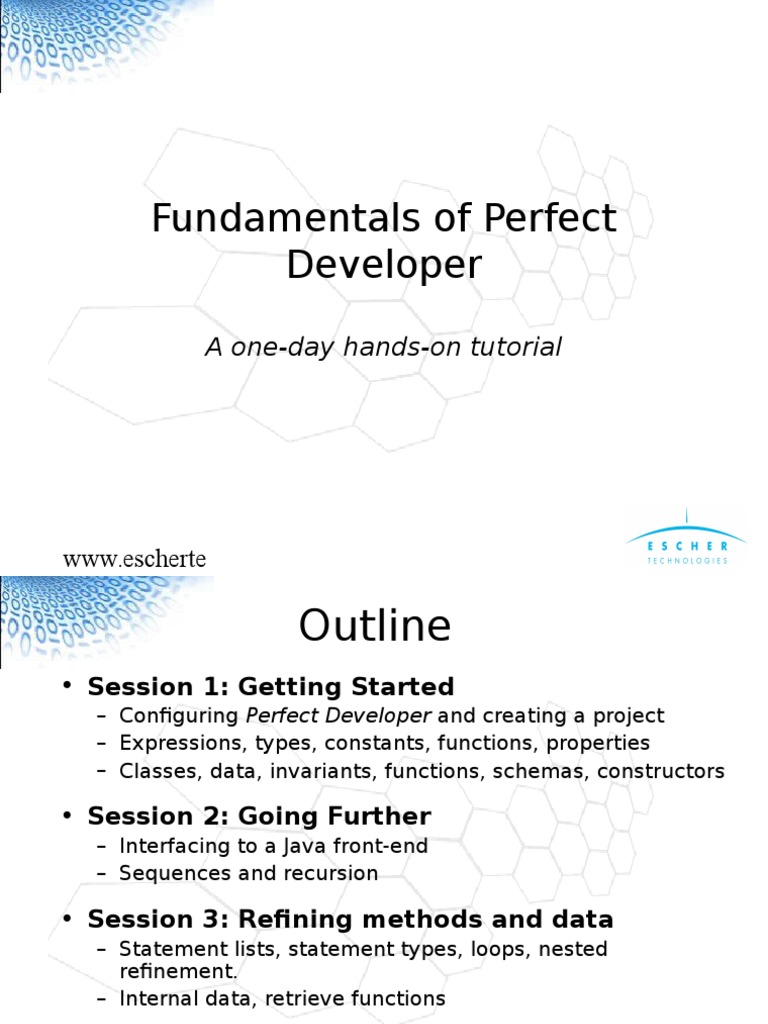 Fundamentals of Perfect Developer

A one-day hands-on tutorial

www.escherte

ESCHER
TECHNOLOGIES

Outline

• Session 1: Getting Started
– Configuring Perfect Developer and creating a project
– Expressions, types, constants, functions, properties
– Classes, data, invariants, functions, schemas, constructors

• Session 2: Going Further
– Interfacing to a Java front-end
– Sequences and recursion

• Session 3: Refining methods and data
– Statement lists, statement types, loops, nested refinement.
– Internal data, retrieve functions